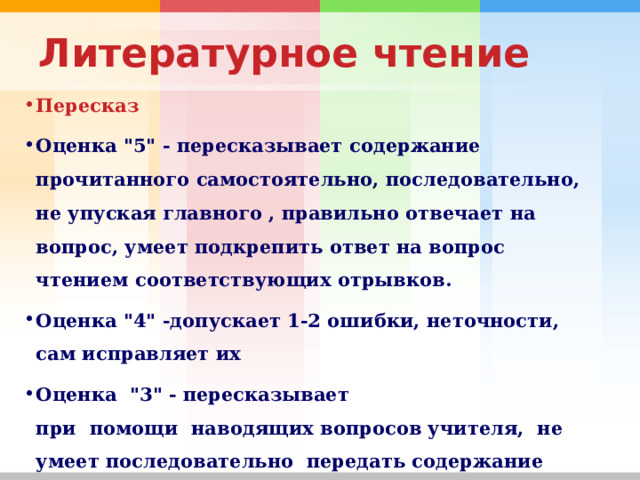 Литературное чтение

• Пересказ

• Оценка "5" - пересказывает содержание прочитанного самостоятельно, последовательно, не упуская главного , правильно отвечает на вопрос, умеет подкрепить ответ на вопрос чтением соответствующих отрывков.

• Оценка "4" -допускает 1-2 ошибки, неточности, сам исправляет их

• Оценка "3" - пересказывает при помощи наводящих вопросов учителя, не умеет последовательно передать содержание